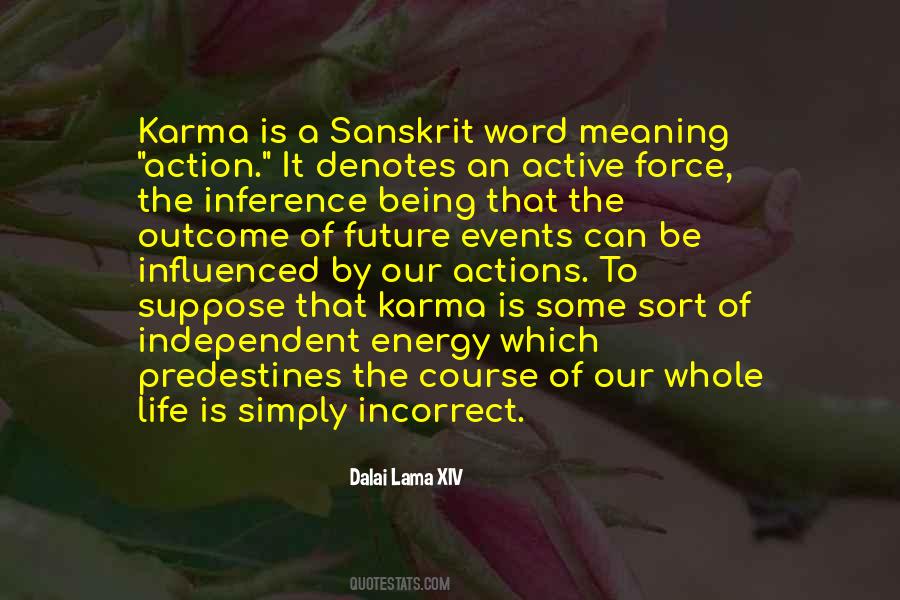 Karma is a Sanskrit word meaning "action." It denotes an active force, the inference being that the outcome of future events can be influenced by our actions. To suppose that karma is some sort of independent energy which predestines the course of our whole life is simply incorrect.

Dalai Lama XIV

QUOTESTATS.COM